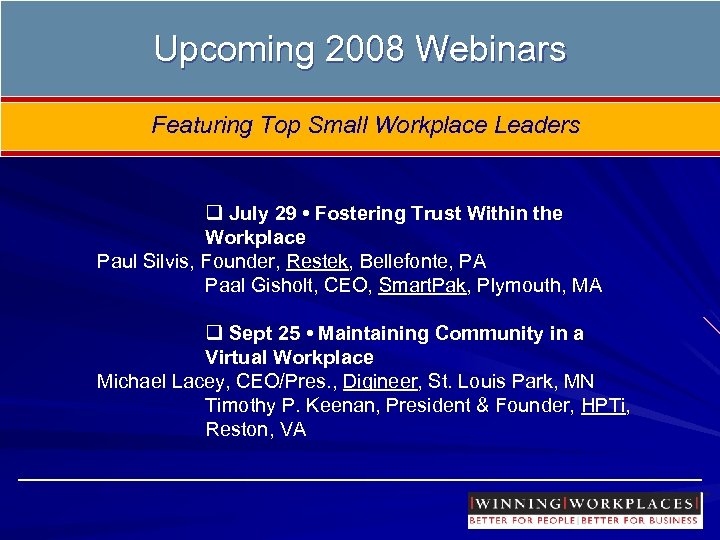 Upcoming 2008 Webinars

Featuring Top Small Workplace Leaders

❑ July 29 • Fostering Trust Within the Workplace
Paul Silvis, Founder, Restek, Bellefonte, PA
Paal Gisholt, CEO, SmartPak, Plymouth, MA

❑ Sept 25 • Maintaining Community in a Virtual Workplace
Michael Lacey, CEO/Pres., Digineer, St. Louis Park, MN
Timothy P. Keenan, President & Founder, HPTi, Reston, VA

WINNING WORKPLACES
BETTER FOR PEOPLE | BETTER FOR BUSINESS